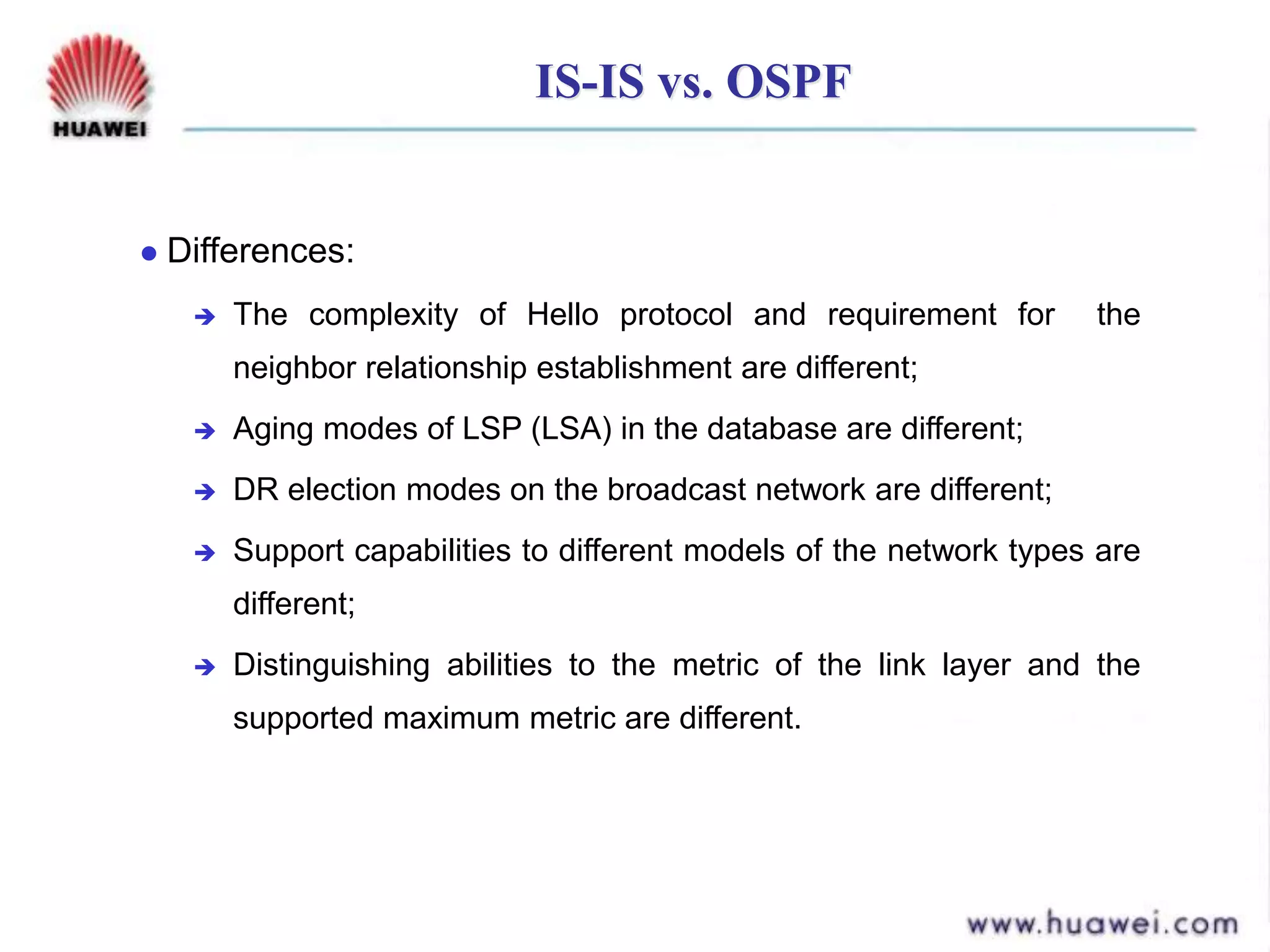 HUAWEI

IS-IS vs. OSPF

● Differences:

➔ The complexity of Hello protocol and requirement for the neighbor relationship establishment are different;

➔ Aging modes of LSP (LSA) in the database are different;

➔ DR election modes on the broadcast network are different;

➔ Support capabilities to different models of the network types are different;

➔ Distinguishing abilities to the metric of the link layer and the supported maximum metric are different.

www.huawei.com